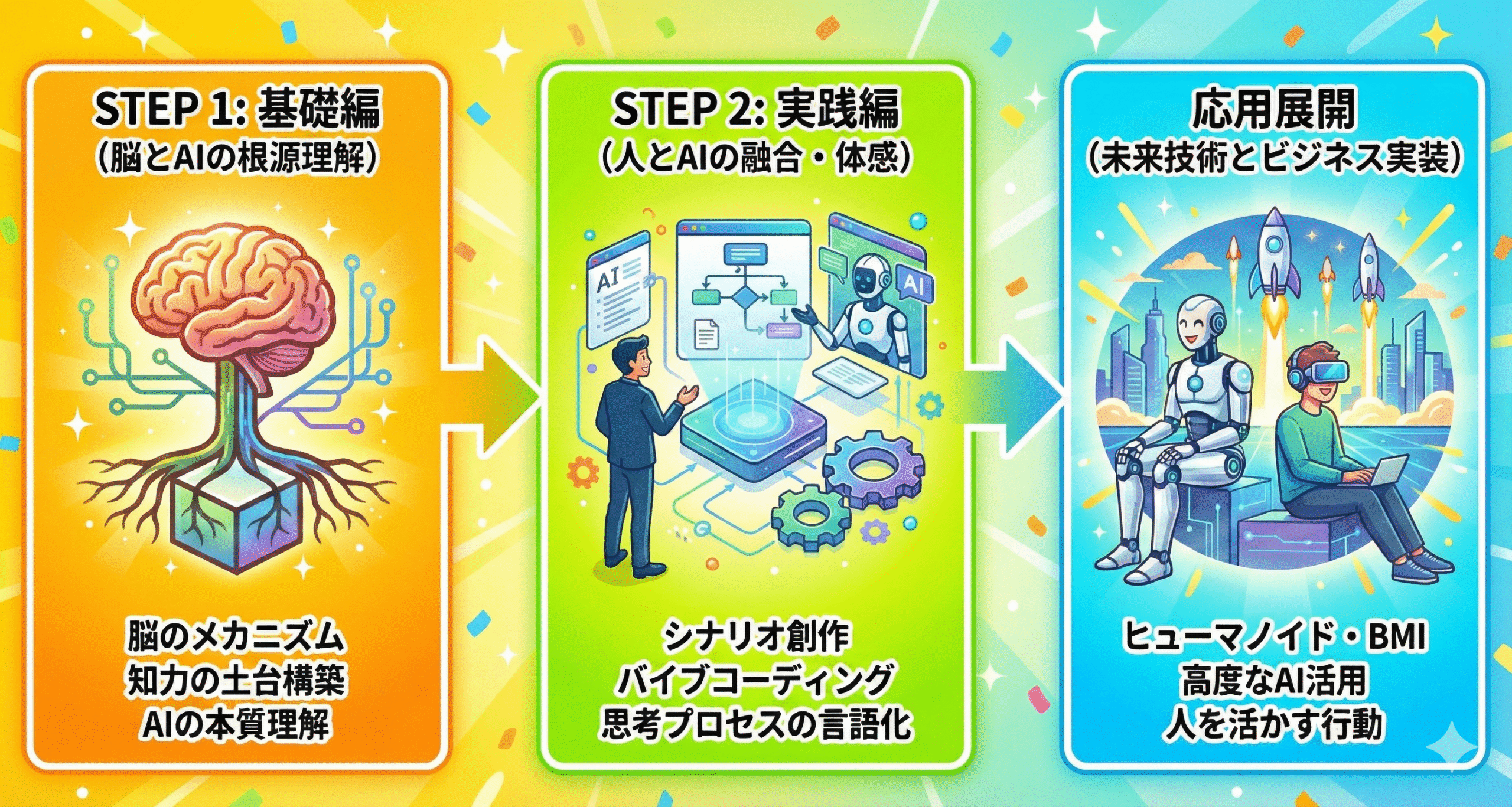 STEP 1: 基礎編
(脳とAIの根源理解)

脳のメカニズム
知力の土台構築
AIの本質理解

STEP 2: 実践編
(人とAIの融合・体感)

AI

AI

シナリオ創作
バイブコーディング
思考プロセスの言語化

応用展開
(未来技術とビジネス実装)

ヒューマノイド・BMI
高度なAI活用
人を活かす行動